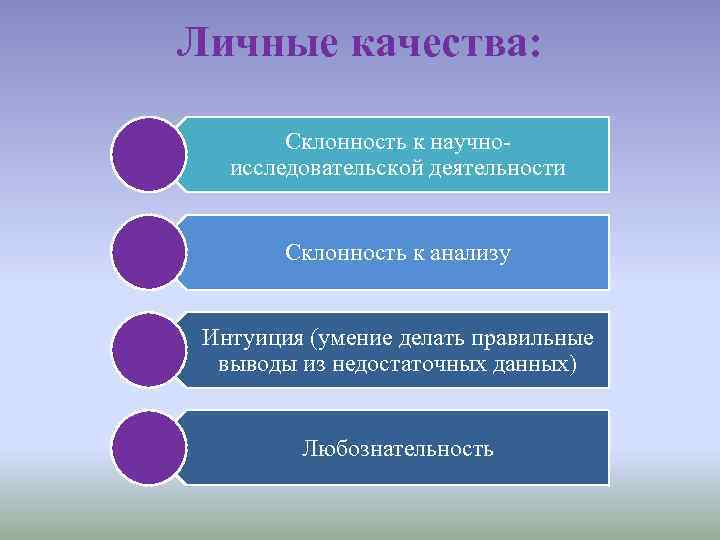 Личные качества:

Склонность к научно-исследовательской деятельности

Склонность к анализу

Интуиция (умение делать правильные выводы из недостаточных данных)

Любознательность